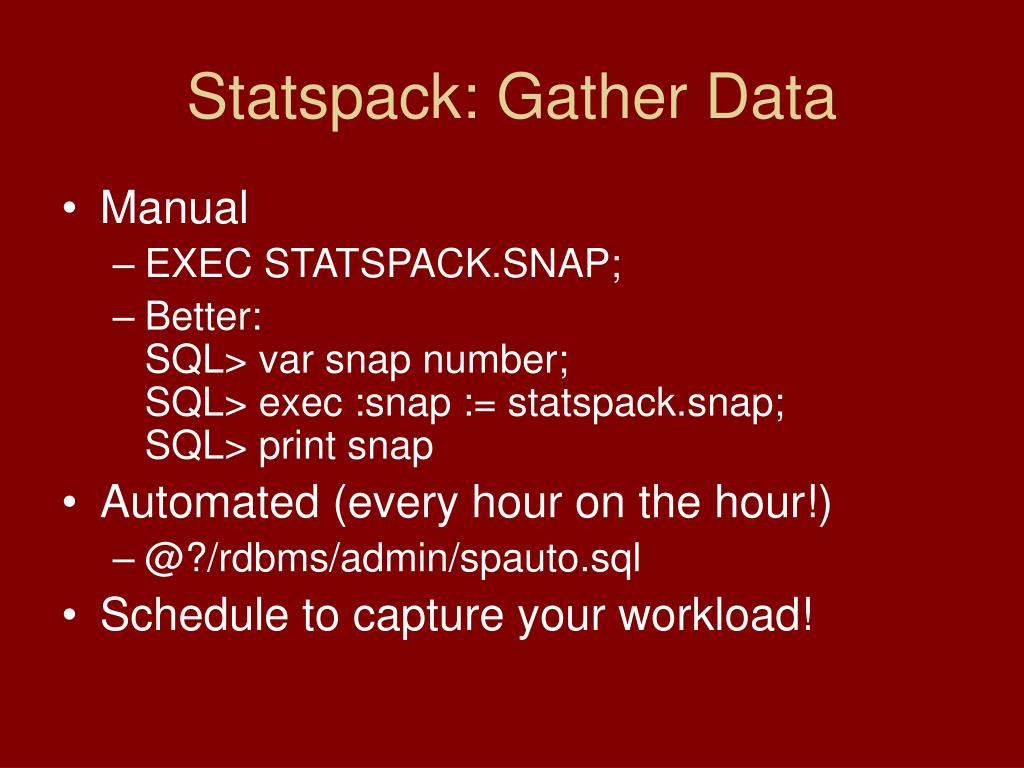 Statspack: Gather Data

• Manual
– EXEC STATSPACK.SNAP;
– Better:
SQL> var snap number;
SQL> exec :snap := statspack.snap;
SQL> print snap
• Automated (every hour on the hour!)
– @?/rdbms/admin/spauto.sql
• Schedule to capture your workload!